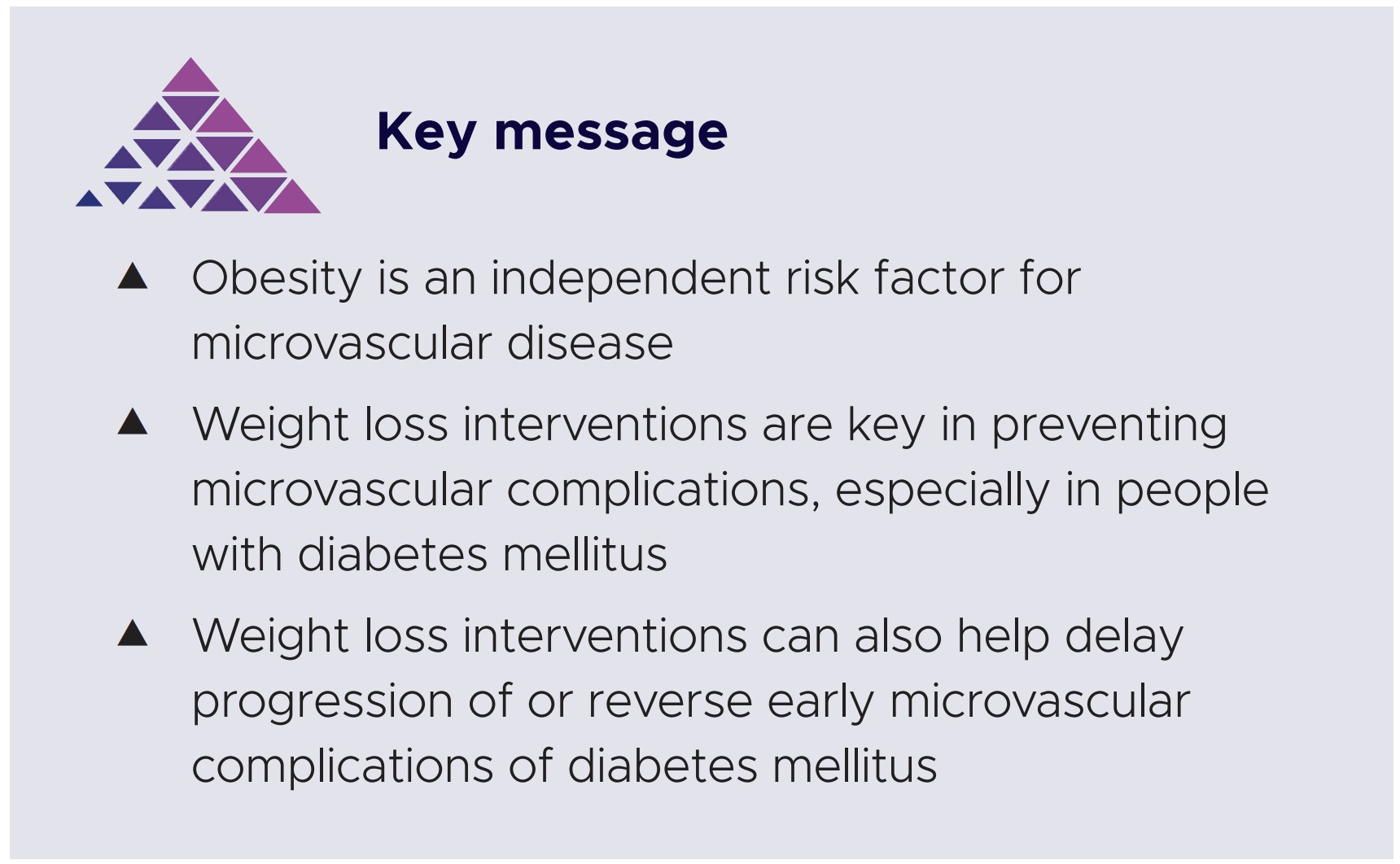 Key message

▲ Obesity is an independent risk factor for microvascular disease

▲ Weight loss interventions are key in preventing microvascular complications, especially in people with diabetes mellitus

▲ Weight loss interventions can also help delay progression of or reverse early microvascular complications of diabetes mellitus